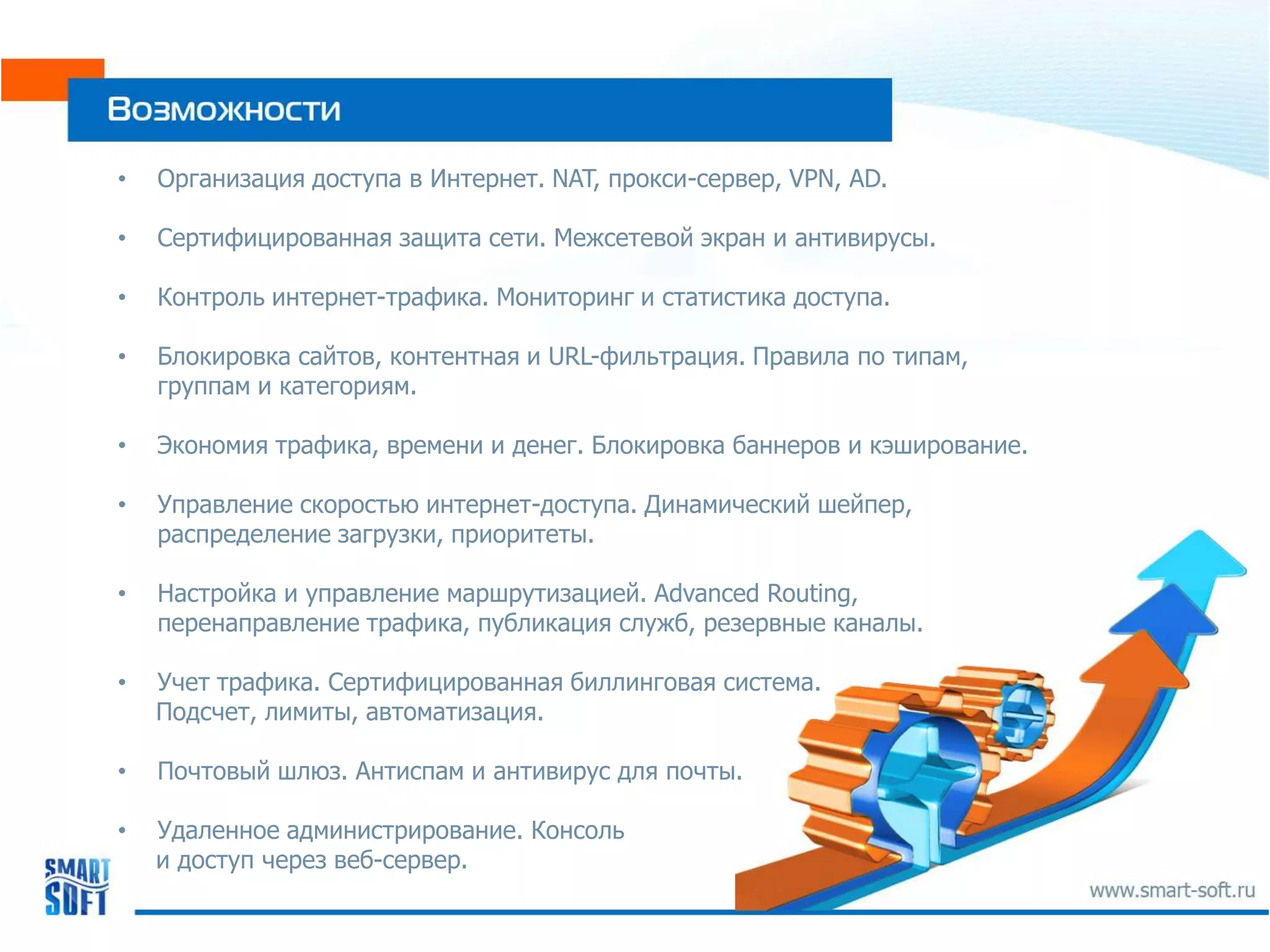 Возможности

• Организация доступа в Интернет. NAT, прокси-сервер, VPN, AD.

• Сертифицированная защита сети. Межсетевой экран и антивирусы.

• Контроль интернет-трафика. Мониторинг и статистика доступа.

• Блокировка сайтов, контентная и URL-фильтрация. Правила по типам, группам и категориям.

• Экономия трафика, времени и денег. Блокировка баннеров и кэширование.

• Управление скоростью интернет-доступа. Динамический шейпер, распределение загрузки, приоритеты.

• Настройка и управление маршрутизацией. Advanced Routing, перенаправление трафика, публикация служб, резервные каналы.

• Учет трафика. Сертифицированная биллинговая система. Подсчет, лимиты, автоматизация.

• Почтовый шлюз. Антиспам и антивирус для почты.

• Удаленное администрирование. Консоль и доступ через веб-сервер.

SMART SOFT

www.smart-soft.ru